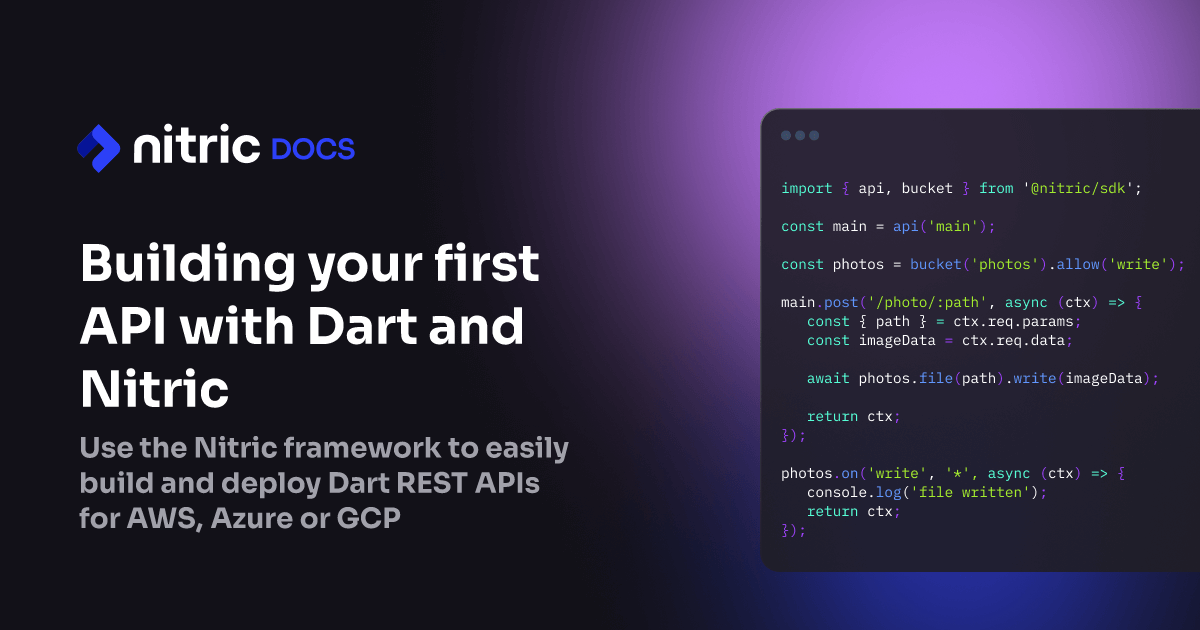 nitric DOCS

Building your first API with Dart and Nitric

Use the Nitric framework to easily build and deploy Dart REST APIs for AWS, Azure or GCP

import { api, bucket } from '@nitric/sdk';

const main = api('main');

const photos = bucket('photos').allow('write');

main.post('/photo/:path', async (ctx) => {
const { path } = ctx.req.params;
const imageData = ctx.req.data;

await photos.file(path).write(imageData);

return ctx;
});

photos.on('write', '*', async (ctx) => {
console.log('file written');
return ctx;
});